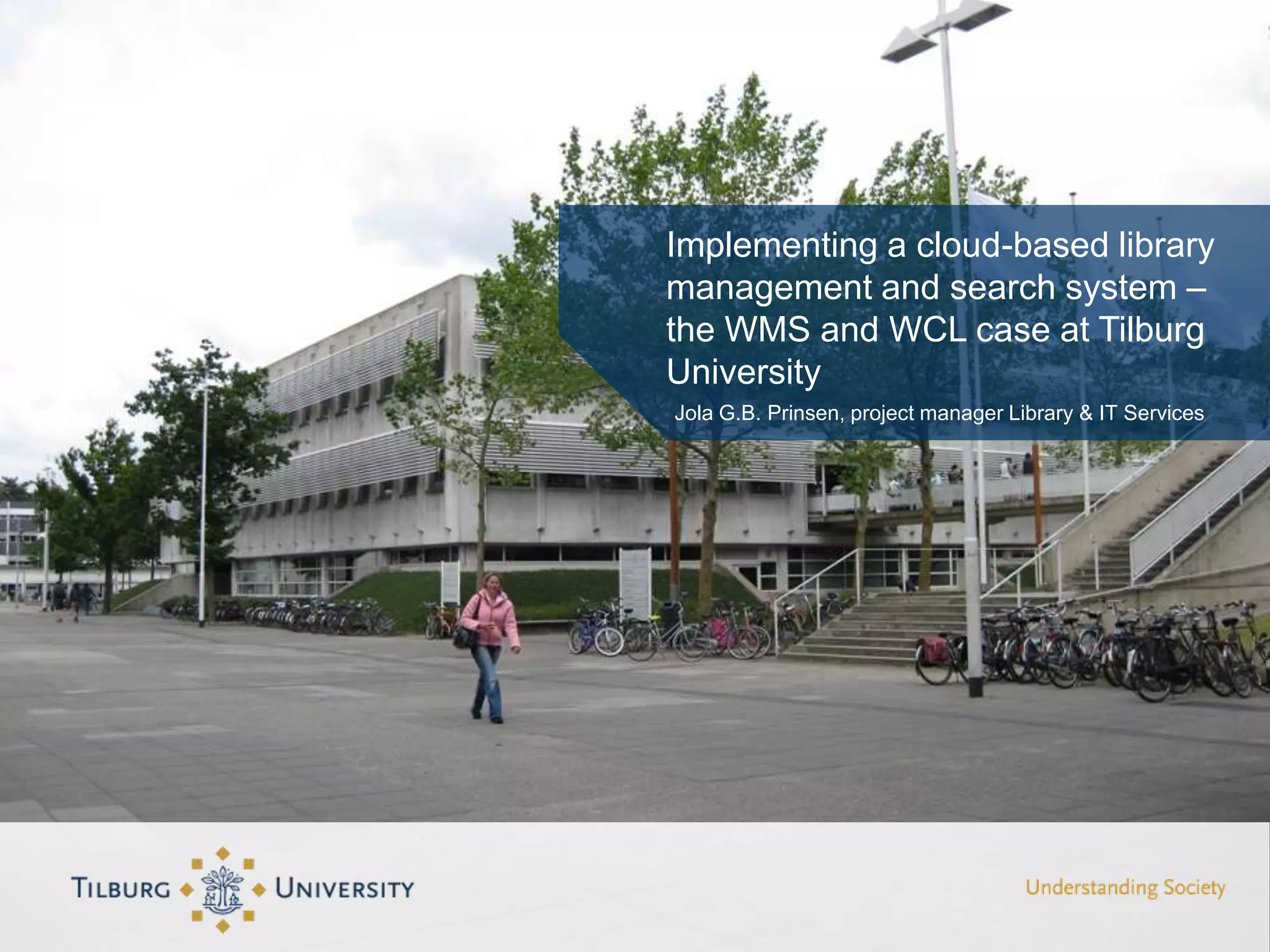 Implementing a cloud-based library management and search system – the WMS and WCL case at Tilburg University

Jola G.B. Prinsen, project manager Library & IT Services

TILBURG UNIVERSITY

Understanding Society